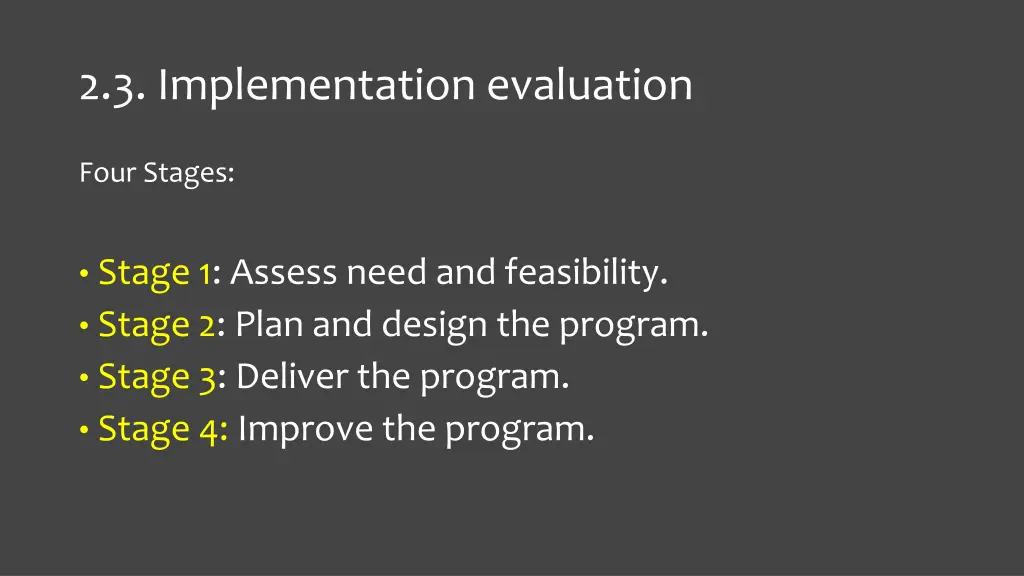 2.3. Implementation evaluation

Four Stages:

• Stage 1: Assess need and feasibility.
• Stage 2: Plan and design the program.
• Stage 3: Deliver the program.
• Stage 4: Improve the program.